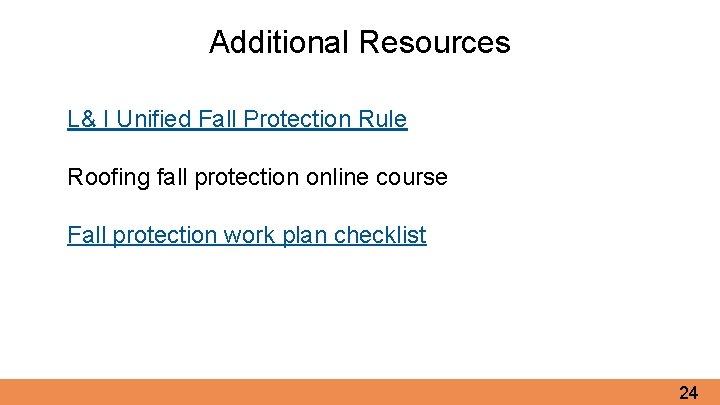 Additional Resources

L& I Unified Fall Protection Rule

Roofing fall protection online course

Fall protection work plan checklist

24